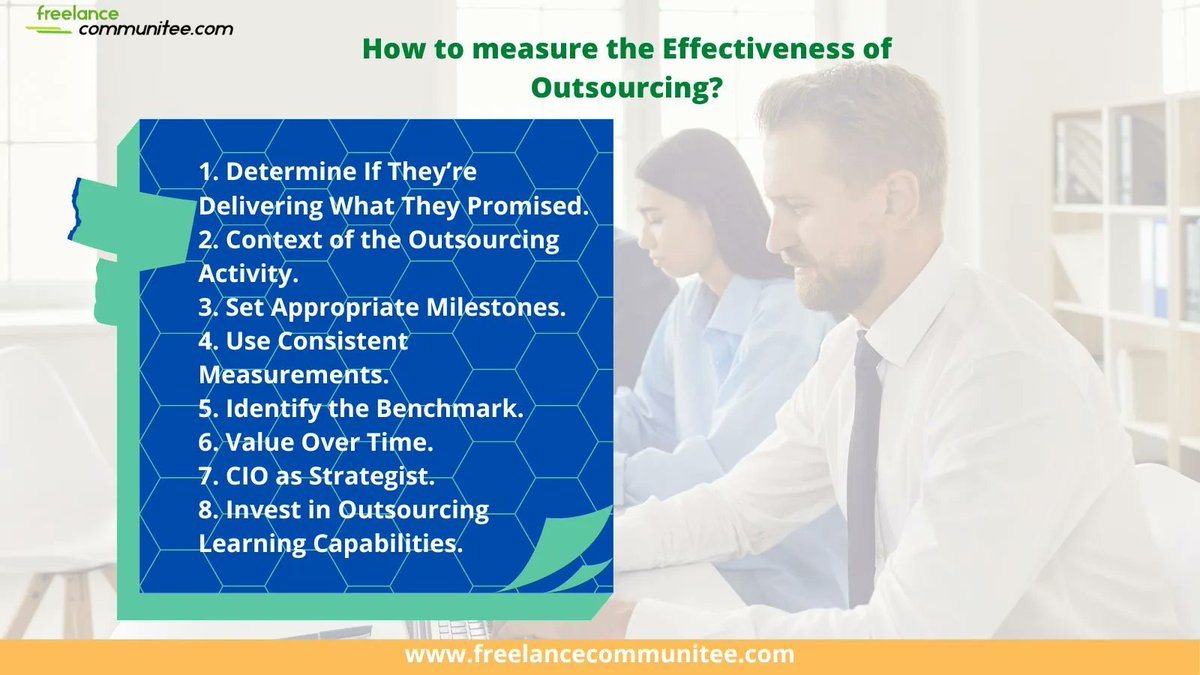 freelance communitee.com

How to measure the Effectiveness of Outsourcing?

1. Determine If They're Delivering What They Promised.
2. Context of the Outsourcing Activity.
3. Set Appropriate Milestones.
4. Use Consistent Measurements.
5. Identify the Benchmark.
6. Value Over Time.
7. CIO as Strategist.
8. Invest in Outsourcing Learning Capabilities.

www.freelancecommunitee.com